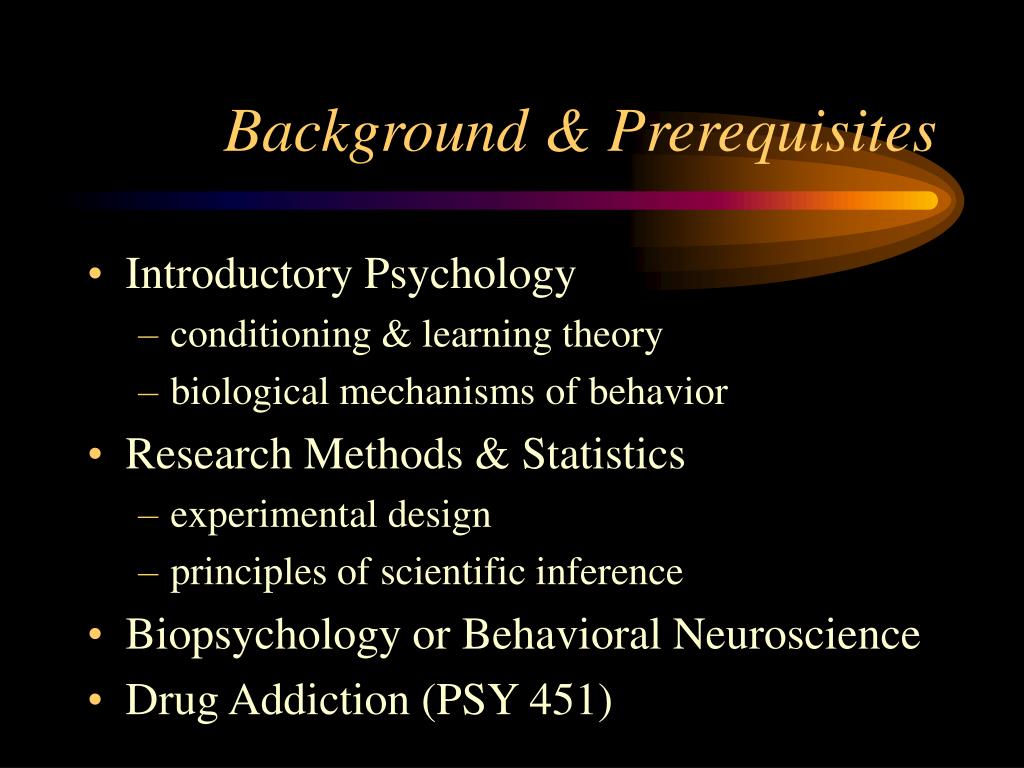 Background & Prerequisites

• Introductory Psychology
– conditioning & learning theory
– biological mechanisms of behavior
• Research Methods & Statistics
– experimental design
– principles of scientific inference
• Biopsychology or Behavioral Neuroscience
• Drug Addiction (PSY 451)